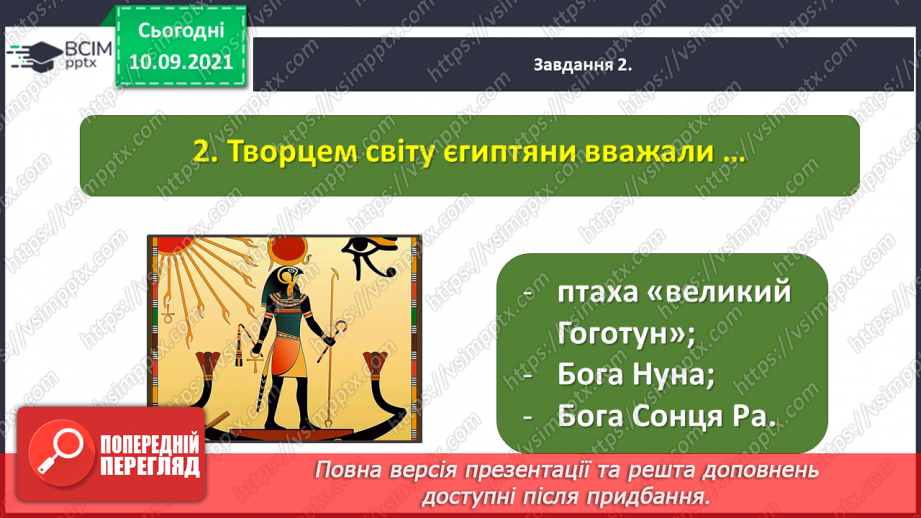 ВСІМ pptx

Сьогодні 10.09.2021

Завдання 2.

2. Творцем світу єгиптяни вважали …

- птаха «великий Гоготун»;
- Бога Нуна;
- Бога Сонця Ра.

ПОПЕРЕДНІЙ ПЕРЕГЛЯД

Повна версія презентації та решта доповнень доступні після придбання.

https://vsimpptx.com